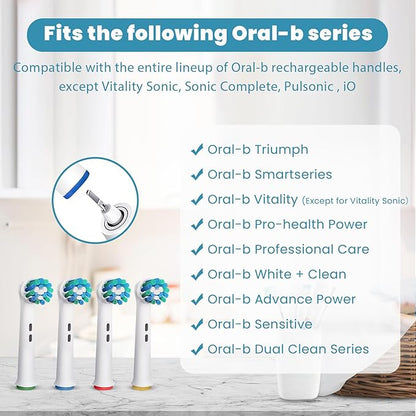 Fits the following Oral-b series

Compatible with the entire lineup of Oral-b rechargeable handles, except Vitality Sonic, Sonic Complete, Pulsonic , iO

✓ Oral-b Triumph
✓ Oral-b Smartseries
✓ Oral-b Vitality (Except for Vitality Sonic)
✓ Oral-b Pro-health Power
✓ Oral-b Professional Care
✓ Oral-b White + Clean
✓ Oral-b Advance Power
✓ Oral-b Sensitive
✓ Oral-b Dual Clean Series